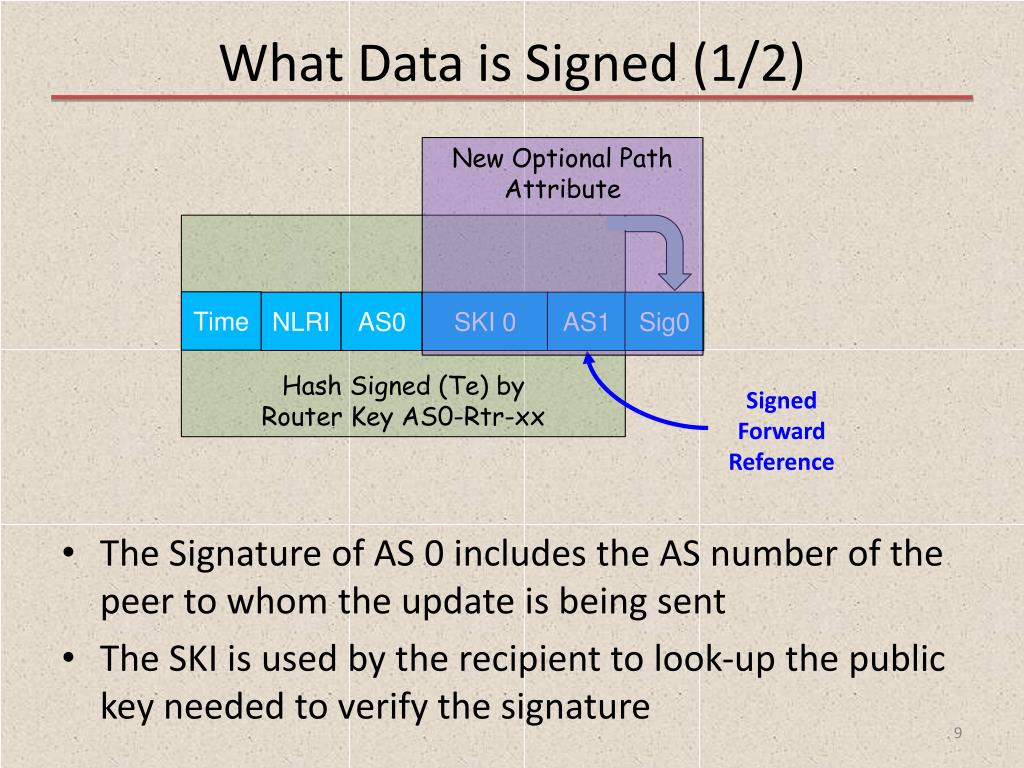 What Data is Signed (1/2)

New Optional Path Attribute

Time NLRI AS0 SKI 0 AS1 Sig0

Hash Signed (Te) by Router Key AS0-Rtr-xx

Signed Forward Reference

• The Signature of AS 0 includes the AS number of the peer to whom the update is being sent
• The SKI is used by the recipient to look-up the public key needed to verify the signature

9